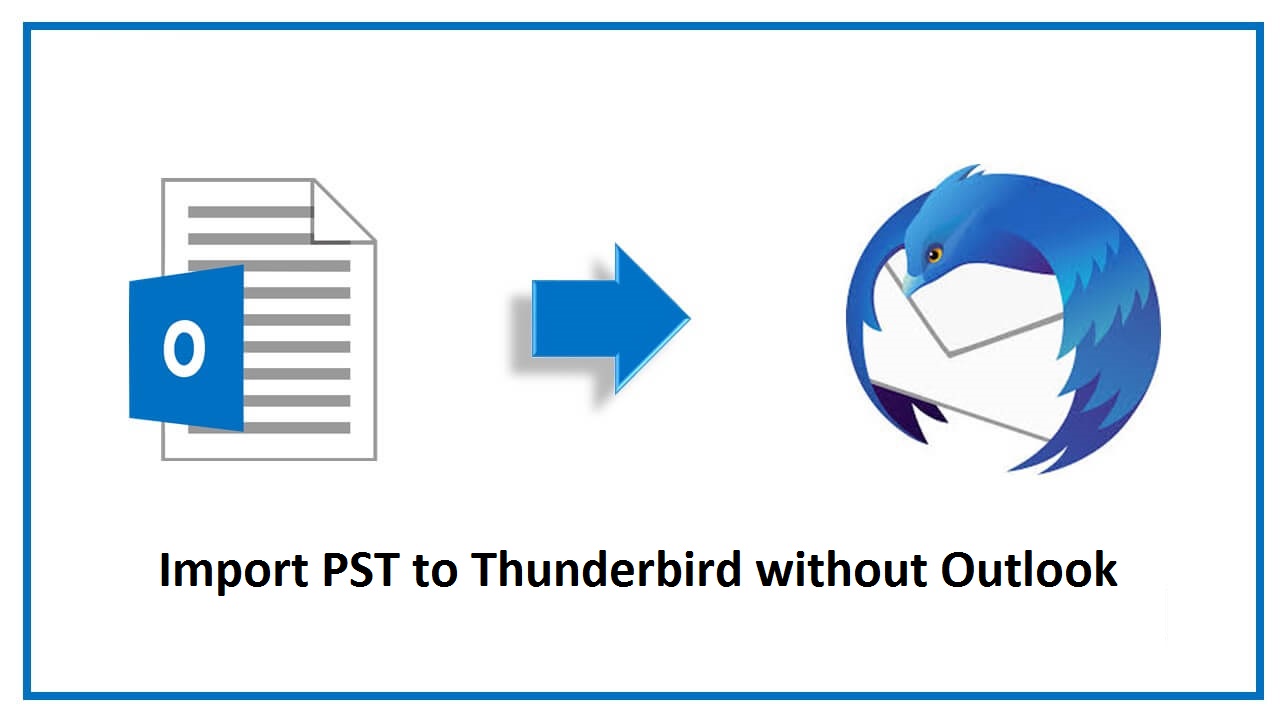 O

Import PST to Thunderbird without Outlook